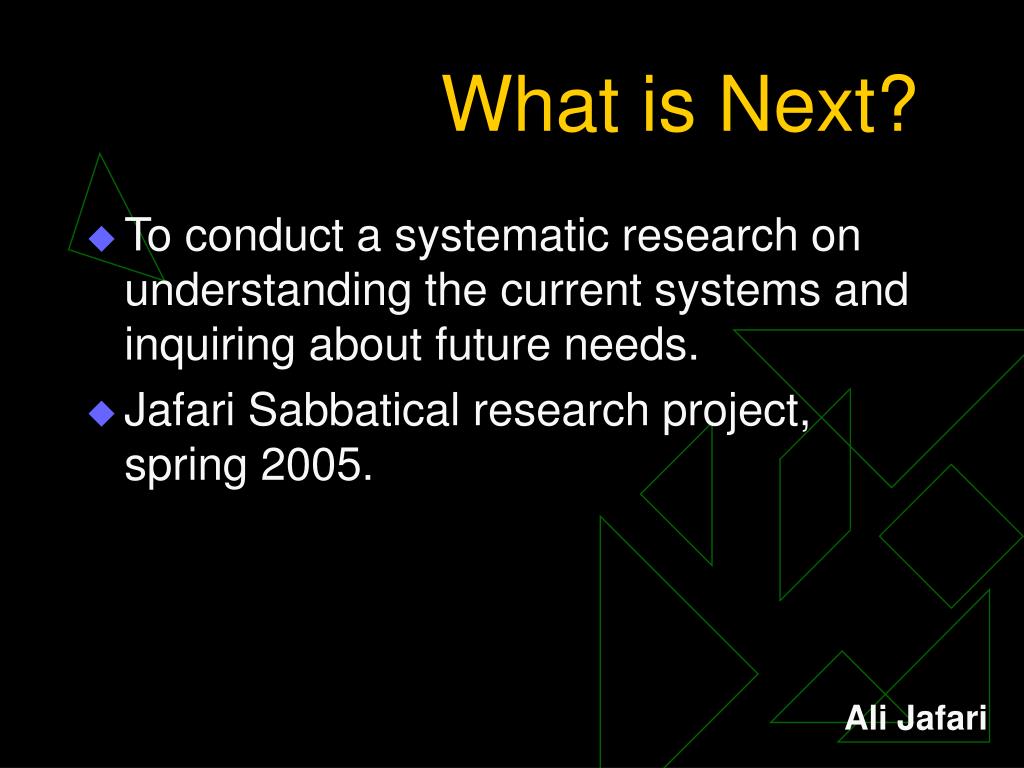 What is Next?

To conduct a systematic research on understanding the current systems and inquiring about future needs.

Jafari Sabbatical research project, spring 2005.

Ali Jafari